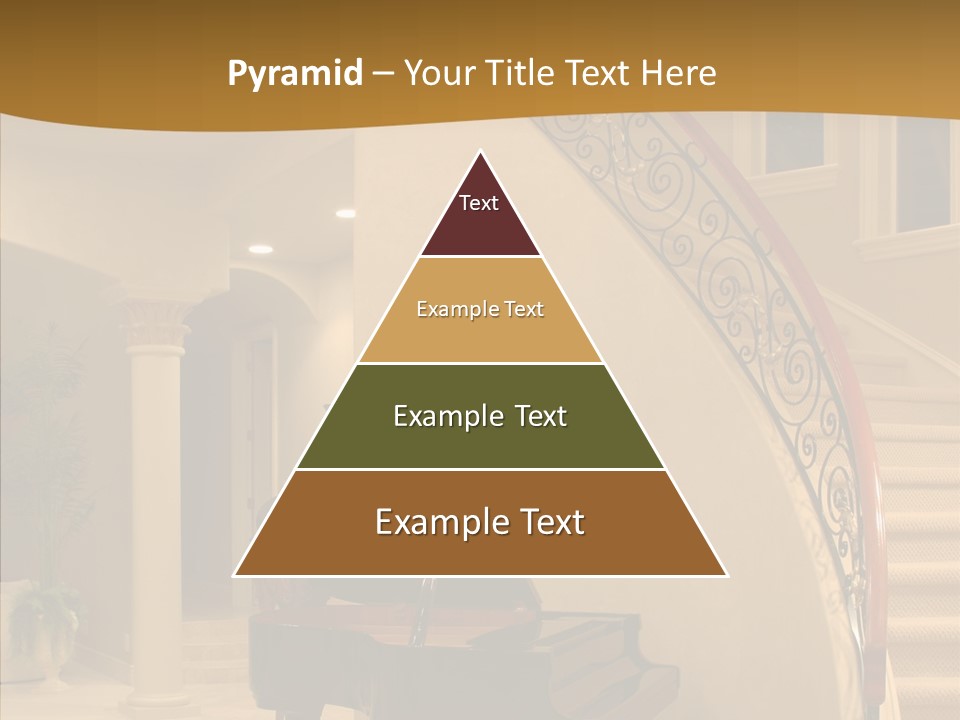 Pyramid – Your Title Text Here

Text

Example Text

Example Text

Example Text